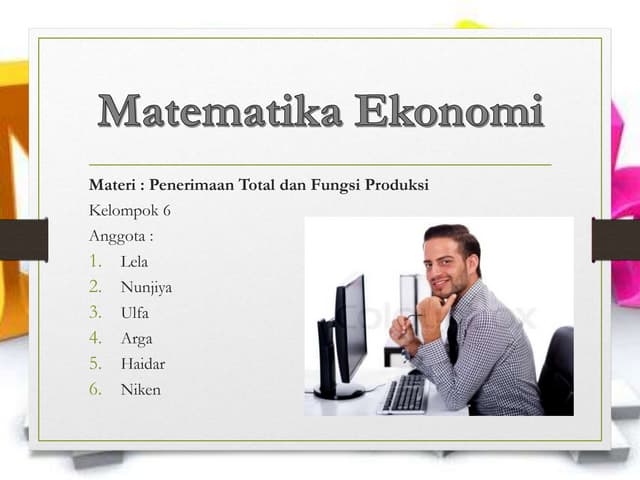 Matematika Ekonomi

Materi : Penerimaan Total dan Fungsi Produksi

Kelompok 6

Anggota :

1. Lela
2. Nunjiya
3. Ulfa
4. Arga
5. Haidar
6. Niken